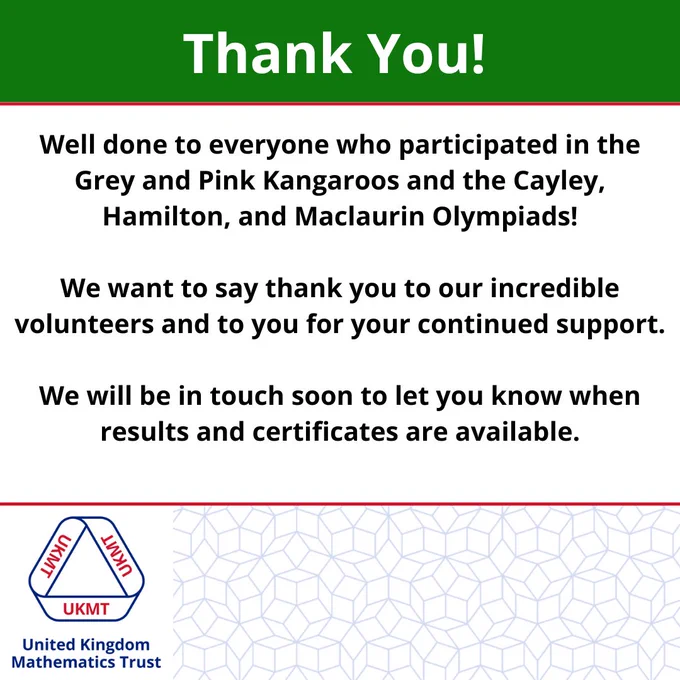 Thank You!

Well done to everyone who participated in the Grey and Pink Kangaroos and the Cayley, Hamilton, and Maclaurin Olympiads!

We want to say thank you to our incredible volunteers and to you for your continued support.

We will be in touch soon to let you know when results and certificates are available.

UKMT
UKMT
UKMT

United Kingdom
Mathematics Trust